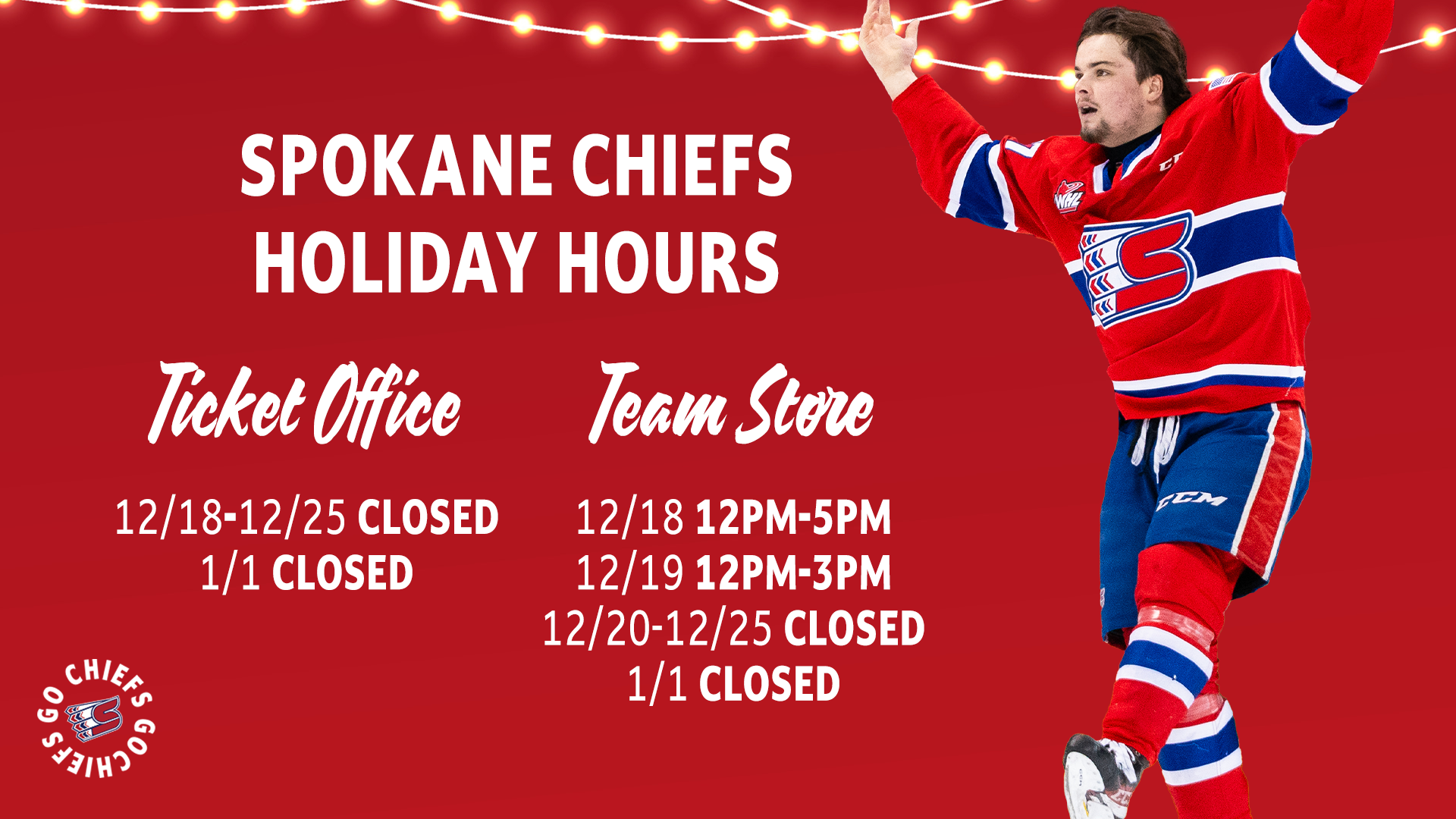 SPOKANE CHIEFS
HOLIDAY HOURS

Ticket Office

12/18-12/25 CLOSED
1/1 CLOSED

Team Store

12/18 12PM-5PM
12/19 12PM-3PM
12/20-12/25 CLOSED
1/1 CLOSED

GO CHIEFS GO CHIEFS

WHL

CCM